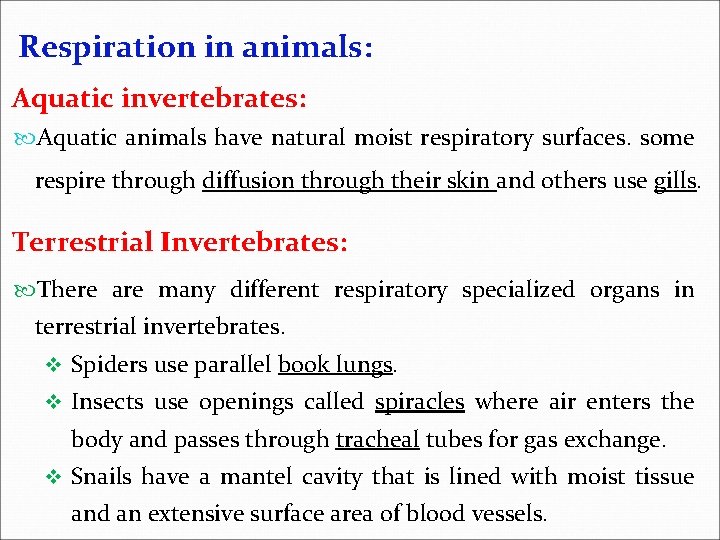 Respiration in animals:

Aquatic invertebrates:

Aquatic animals have natural moist respiratory surfaces. some respire through diffusion through their skin and others use gills.

Terrestrial Invertebrates:

There are many different respiratory specialized organs in terrestrial invertebrates.

❖ Spiders use parallel book lungs.

❖ Insects use openings called spiracles where air enters the body and passes through tracheal tubes for gas exchange.

❖ Snails have a mantel cavity that is lined with moist tissue and an extensive surface area of blood vessels.